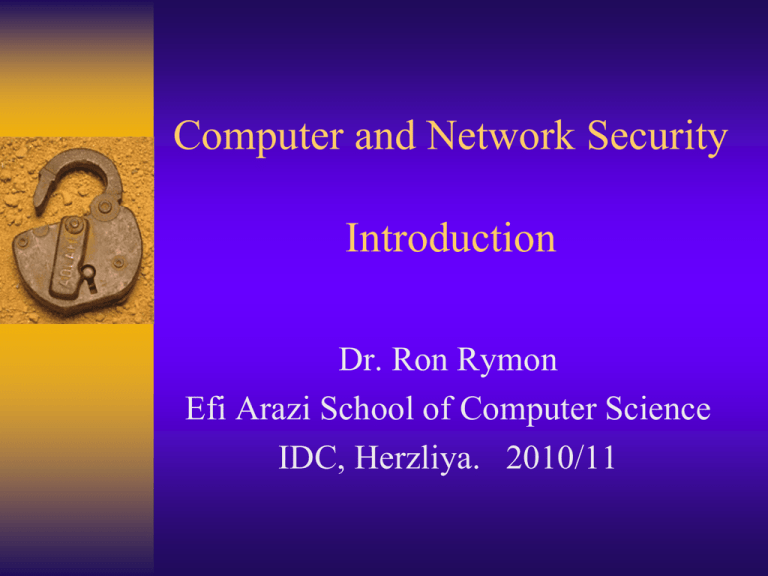 Computer and Network Security

Introduction

Dr. Ron Rymon
Efi Arazi School of Computer Science
IDC, Herzliya. 2010/11